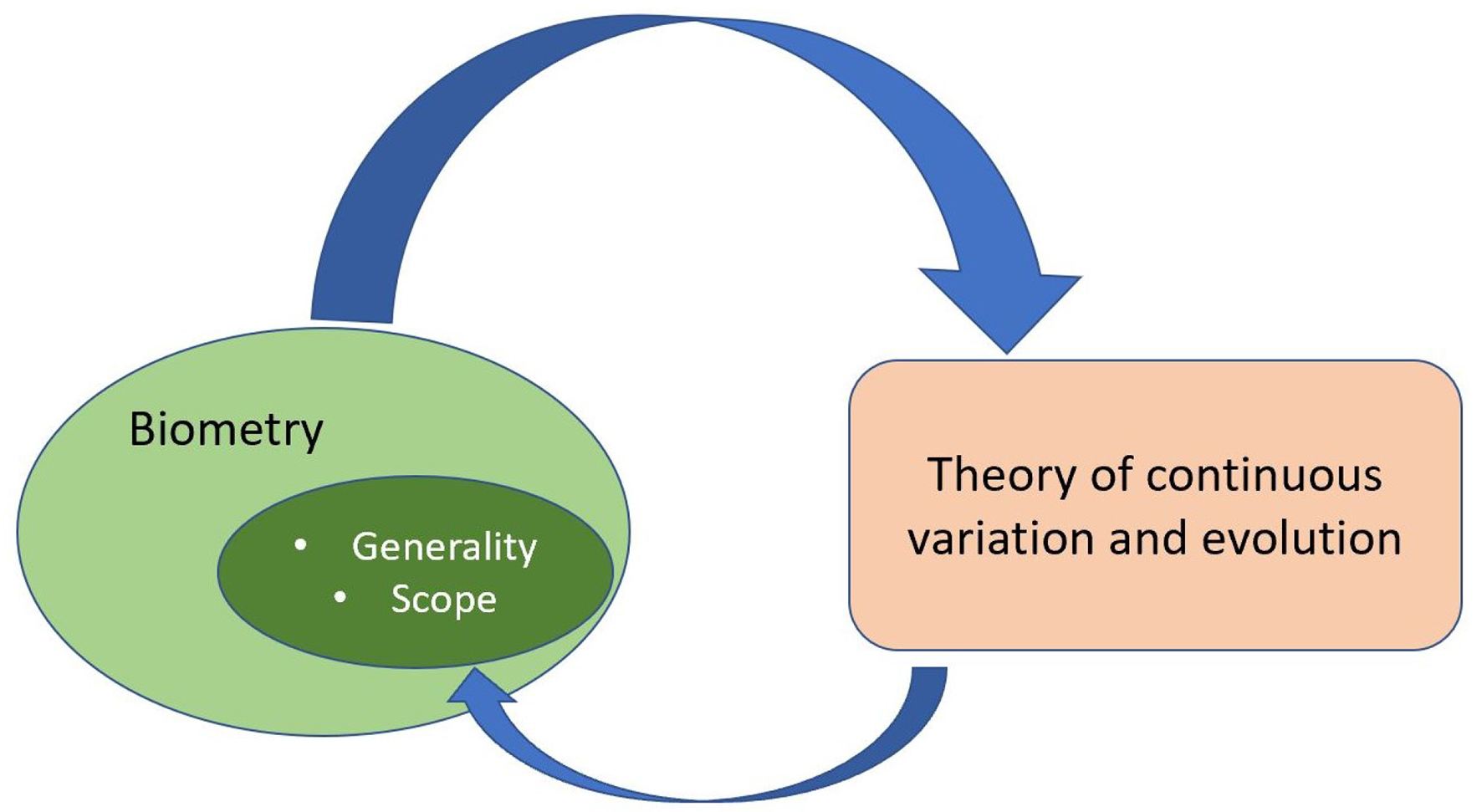 Biometry

• Generality
• Scope

Theory of continuous variation and evolution